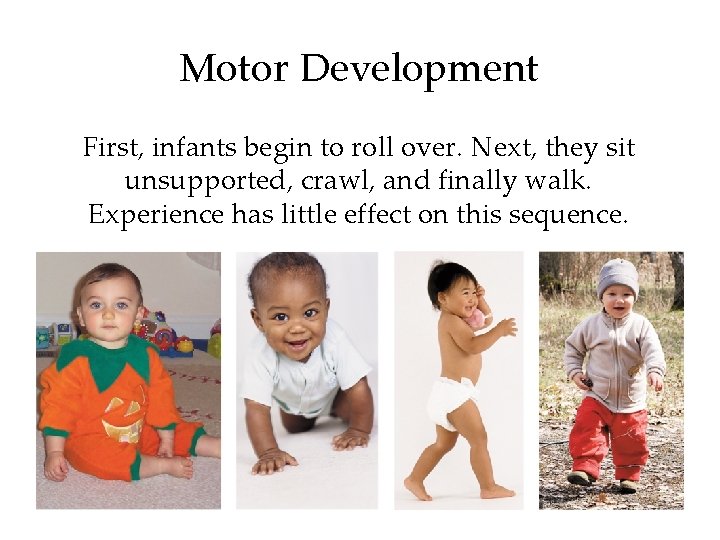 Motor Development

First, infants begin to roll over. Next, they sit unsupported, crawl, and finally walk. Experience has little effect on this sequence.